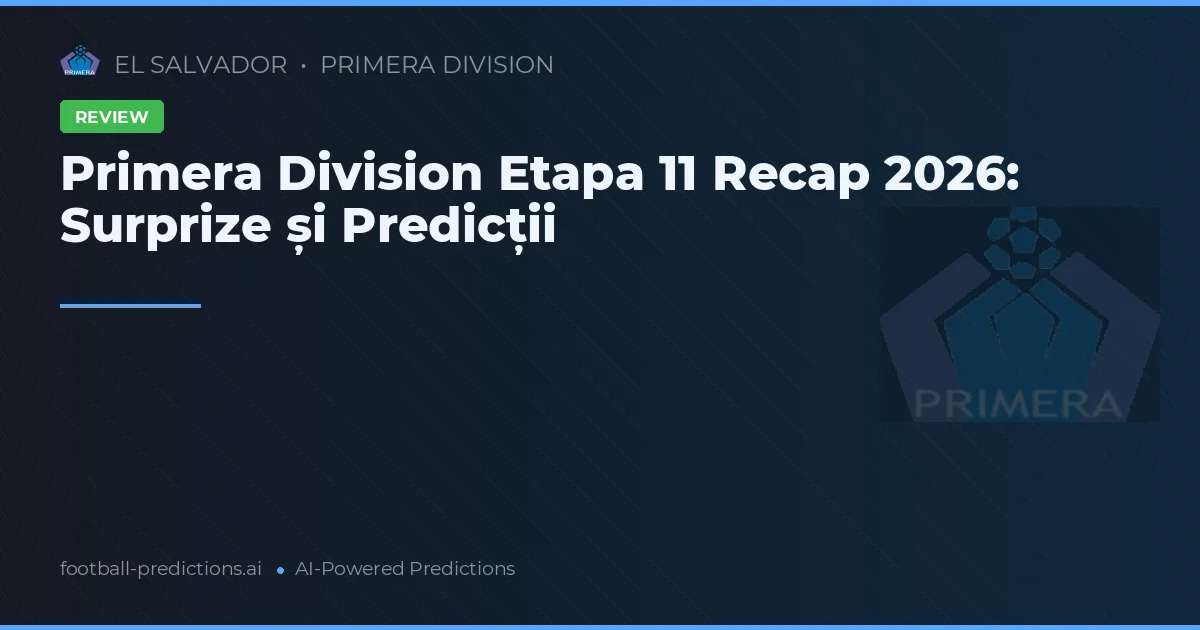 PRIMERA

EL SALVADOR • PRIMERA DIVISION

REVIEW

Primera Division Etapa 11 Recap 2026: Surprize și Predicții

PRIMERA

football-predictions.ai • AI-Powered Predictions